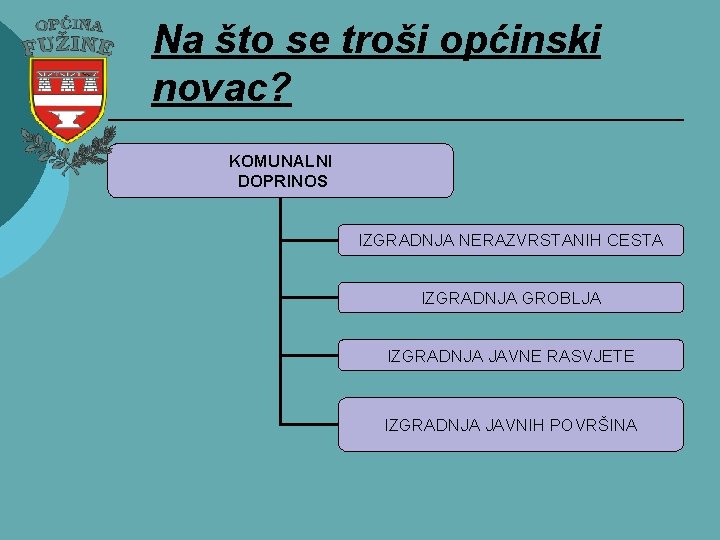 OPĆINA FUŽINE

Na što se troši općinski novac?

KOMUNALNI DOPRINOS

IZGRADNJA NERAZVRSTANIH CESTA

IZGRADNJA GROBLJA

IZGRADNJA JAVNE RASVJETE

IZGRADNJA JAVNIH POVRŠINA